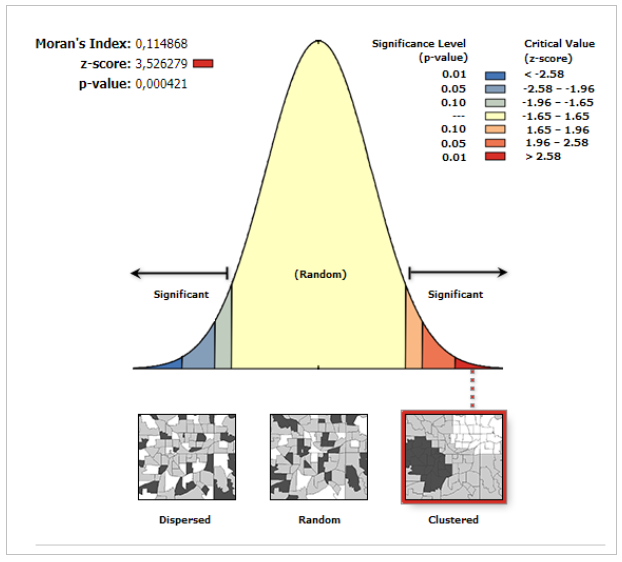 Moran's Index: 0,114868
z-score: 3,526279
p-value: 0,000421

| Significance Level (p-value) | Critical Value (z-score) |
|---|---|
| 0.01 | < -2.58 |
| 0.05 | -2.58 - -1.96 |
| 0.10 | -1.96 - -1.65 |
| --- | -1.65 - 1.65 |
| 0.10 | 1.65 - 1.96 |
| 0.05 | 1.96 - 2.58 |
| 0.01 | > 2.58 |

Significant

(Random)

Significant

Dispersed

Random

Clustered